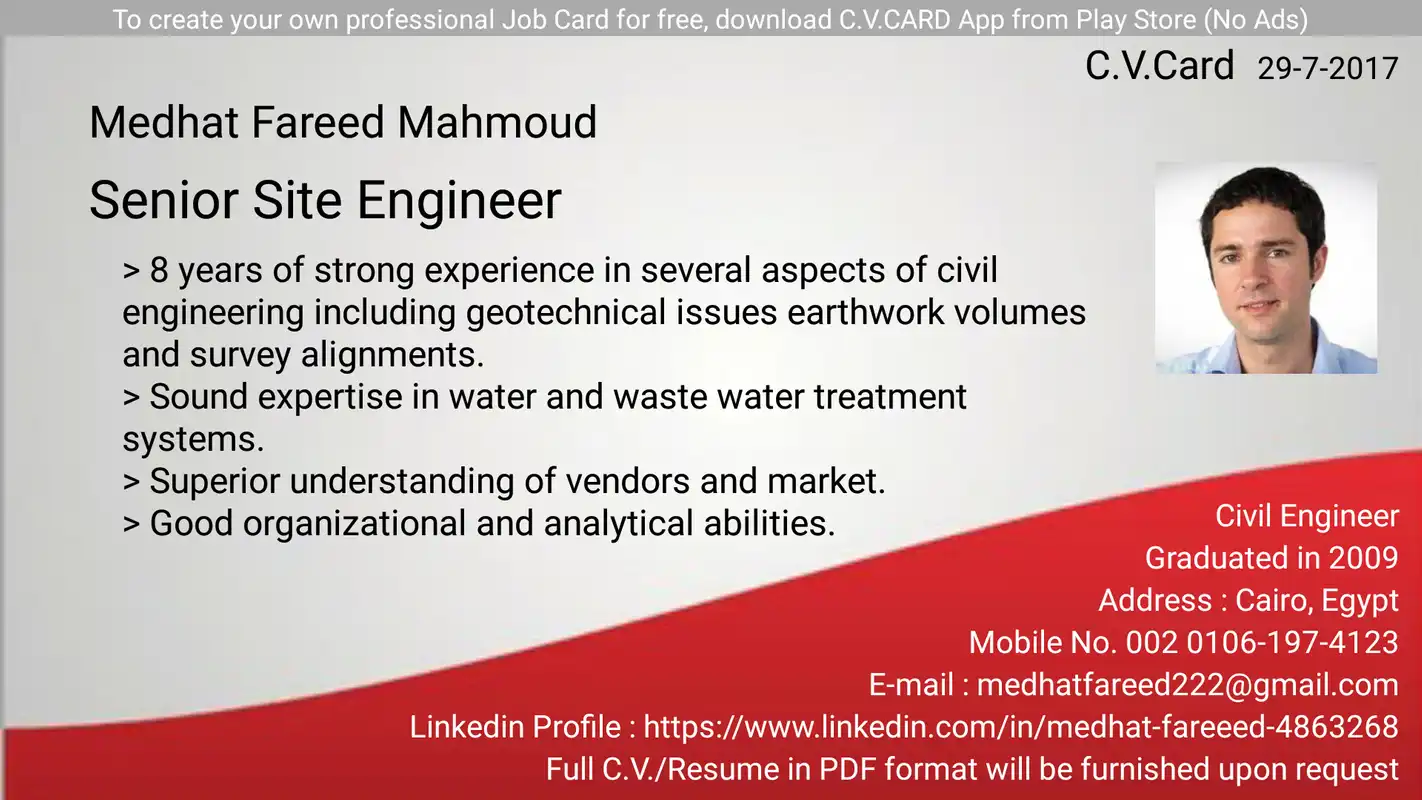 To create your own professional Job Card for free, download C.V.CARD App from Play Store (No Ads)

C.V.Card 29-7-2017

Medhat Fareed Mahmoud

Senior Site Engineer

> 8 years of strong experience in several aspects of civil engineering including geotechnical issues earthwork volumes and survey alignments.
> Sound expertise in water and waste water treatment systems.
> Superior understanding of vendors and market.
> Good organizational and analytical abilities.

Civil Engineer
Graduated in 2009
Address : Cairo, Egypt
Mobile No. 002 0106-197-4123
E-mail : medhatfareed222@gmail.com
Linkedin Profile : https://www.linkedin.com/in/medhat-fareeed-4863268
Full C.V./Resume in PDF format will be furnished upon request